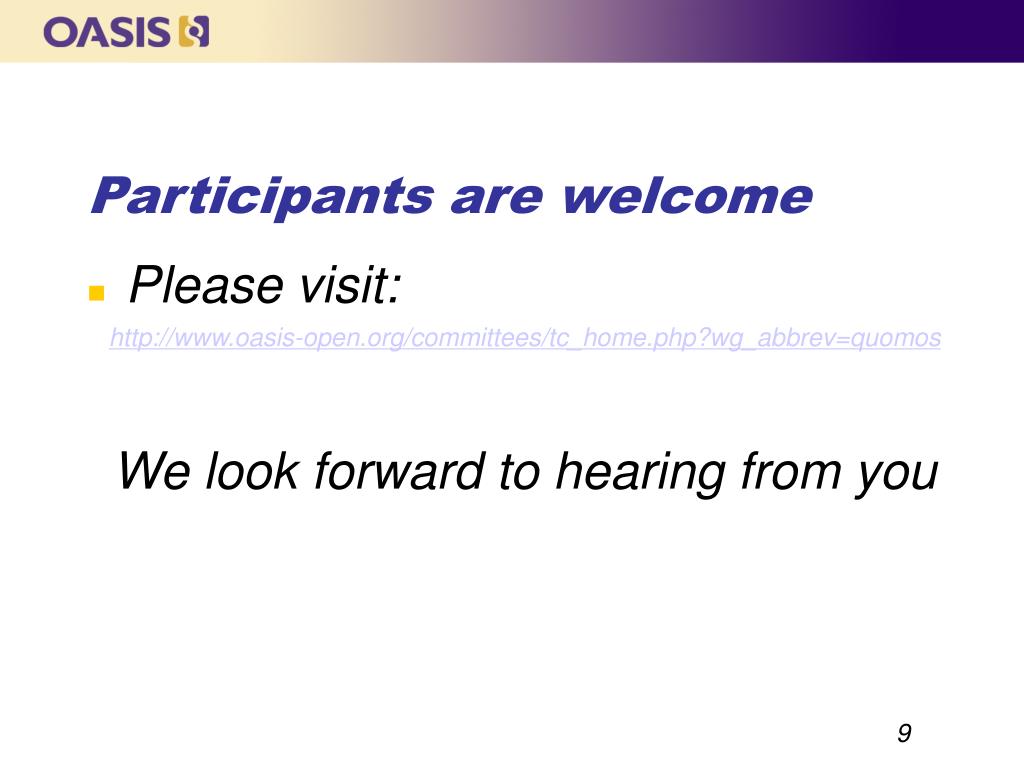 OASIS

Participants are welcome

Please visit:

http://www.oasis-open.org/committees/tc_home.php?wg_abbrev=quomos

We look forward to hearing from you

9